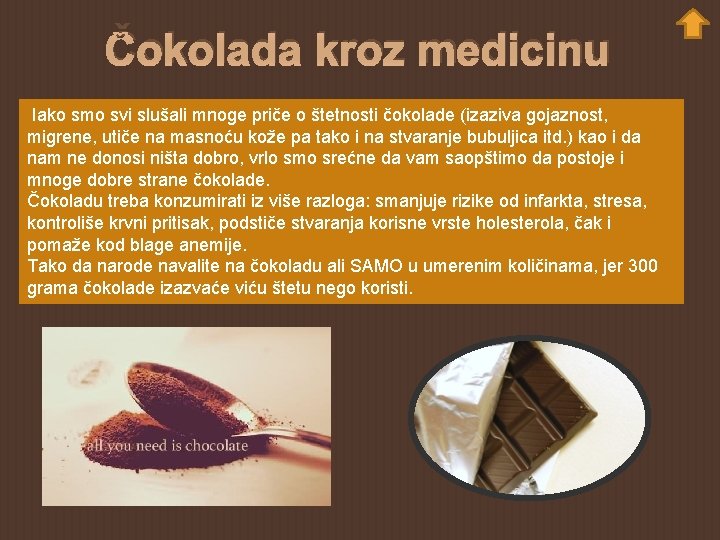 Čokolada kroz medicinu

Iako smo svi slušali mnoge priče o štetnosti čokolade (izaziva gojaznost, migrene, utiče na masnoću kože pa tako i na stvaranje bubuljica itd.) kao i da nam ne donosi ništa dobro, vrlo smo srećne da vam saopštimo da postoje i mnoge dobre strane čokolade.
Čokoladu treba konzumirati iz više razloga: smanjuje rizike od infarkta, stresa, kontroliše krvni pritisak, podstiče stvaranja korisne vrste holesterola, čak i pomaže kod blage anemije.
Tako da narode navalite na čokoladu ali SAMO u umerenim količinama, jer 300 grama čokolade izazvaće viću štetu nego koristi.

all you need is chocolate